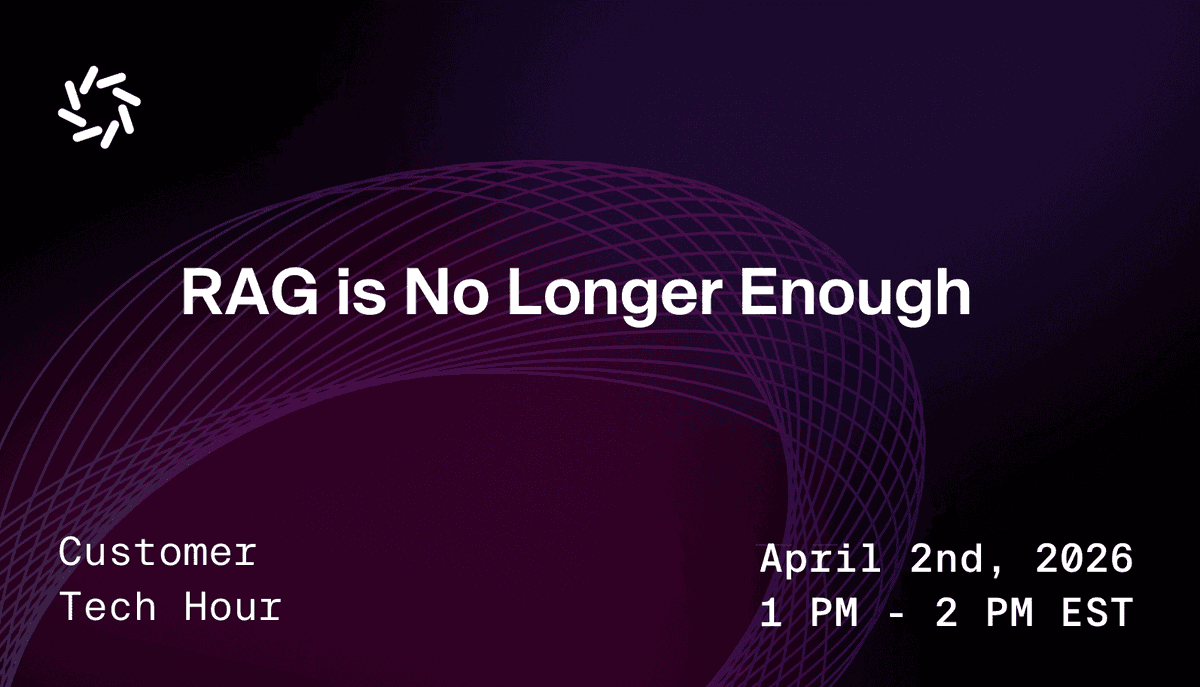 RAG is No Longer Enough

Customer
Tech Hour

April 2nd, 2026
1 PM - 2 PM EST